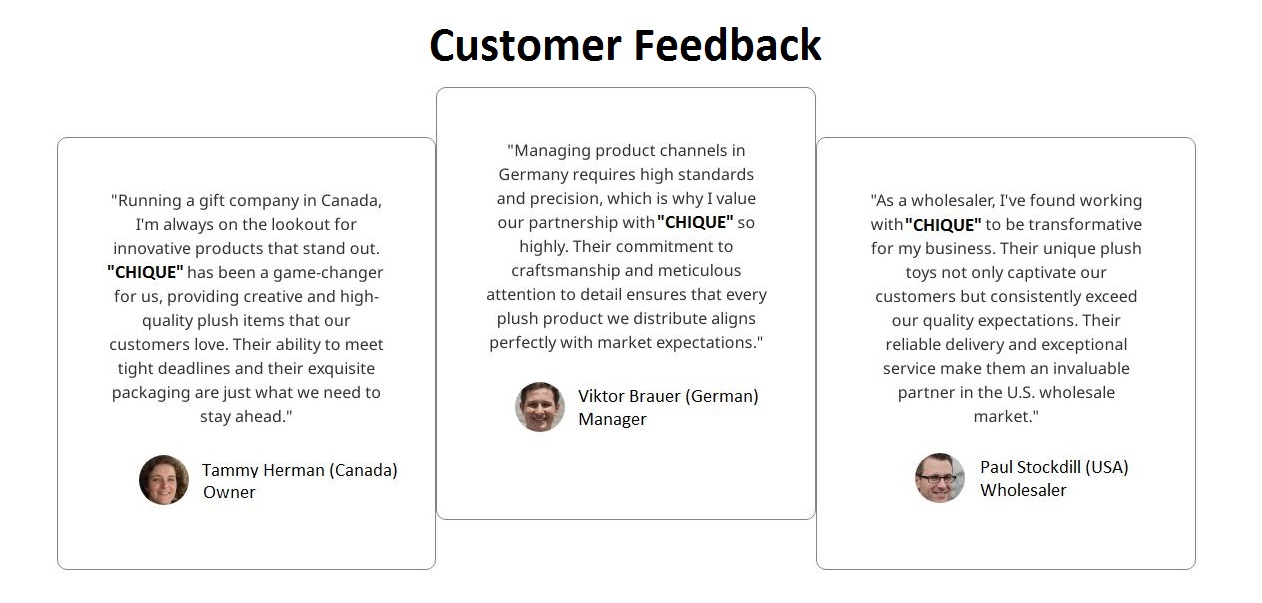 Customer Feedback

"Running a gift company in Canada, I'm always on the lookout for innovative products that stand out. "CHIQUE" has been a game-changer for us, providing creative and high-quality plush items that our customers love. Their ability to meet tight deadlines and their exquisite packaging are just what we need to stay ahead."

Tammy Herman (Canada)
Owner

"Managing product channels in Germany requires high standards and precision, which is why I value our partnership with "CHIQUE" so highly. Their commitment to craftsmanship and meticulous attention to detail ensures that every plush product we distribute aligns perfectly with market expectations."

Viktor Brauer (German)
Manager

"As a wholesaler, I've found working with "CHIQUE" to be transformative for my business. Their unique plush toys not only captivate our customers but consistently exceed our quality expectations. Their reliable delivery and exceptional service make them an invaluable partner in the U.S. wholesale market."

Paul Stockdill (USA)
Wholesaler